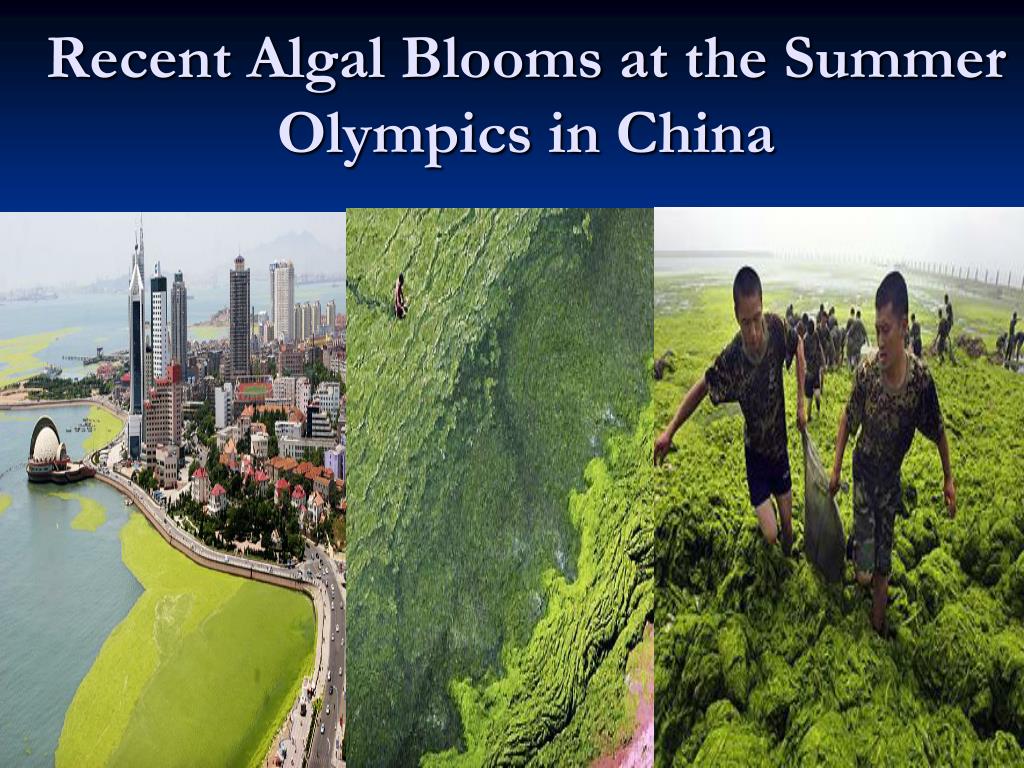 Recent Algal Blooms at the Summer Olympics in China